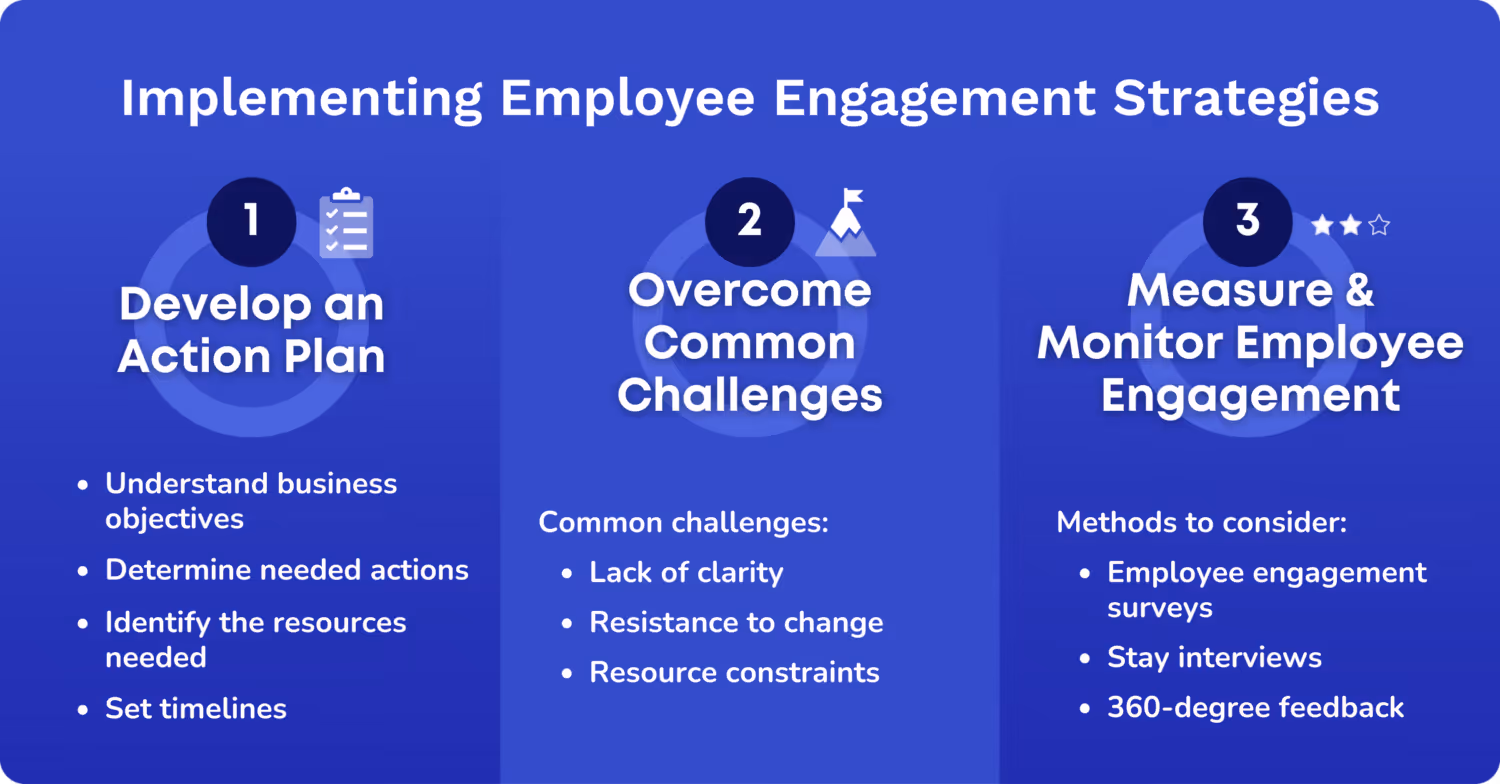 Implementing Employee Engagement Strategies

1

Develop an Action Plan

- Understand business objectives
- Determine needed actions
- Identify the resources needed
- Set timelines

2

Overcome Common Challenges

Common challenges:

- Lack of clarity
- Resistance to change
- Resource constraints

3

Measure & Monitor Employee Engagement

Methods to consider:

- Employee engagement surveys
- Stay interviews
- 360-degree feedback